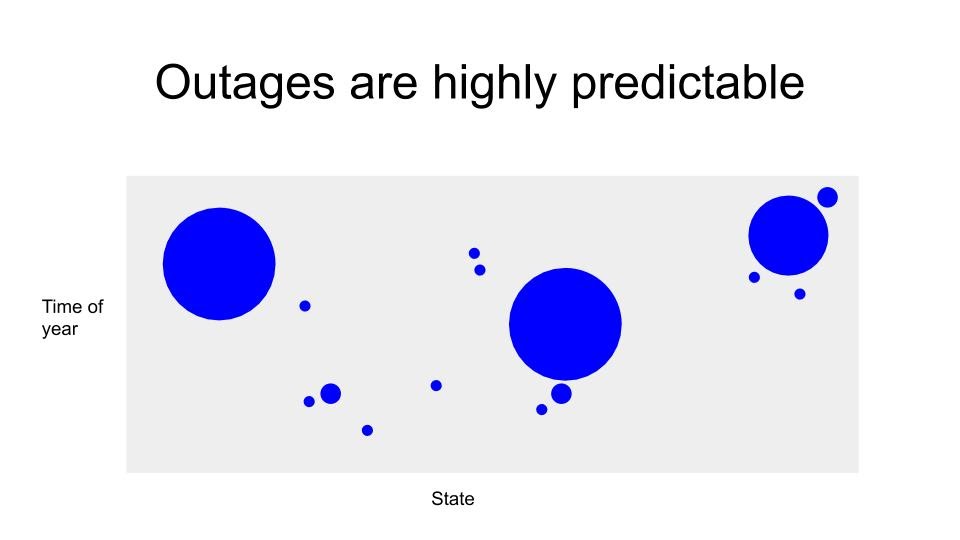 Outages are highly predictable

Time of year

State